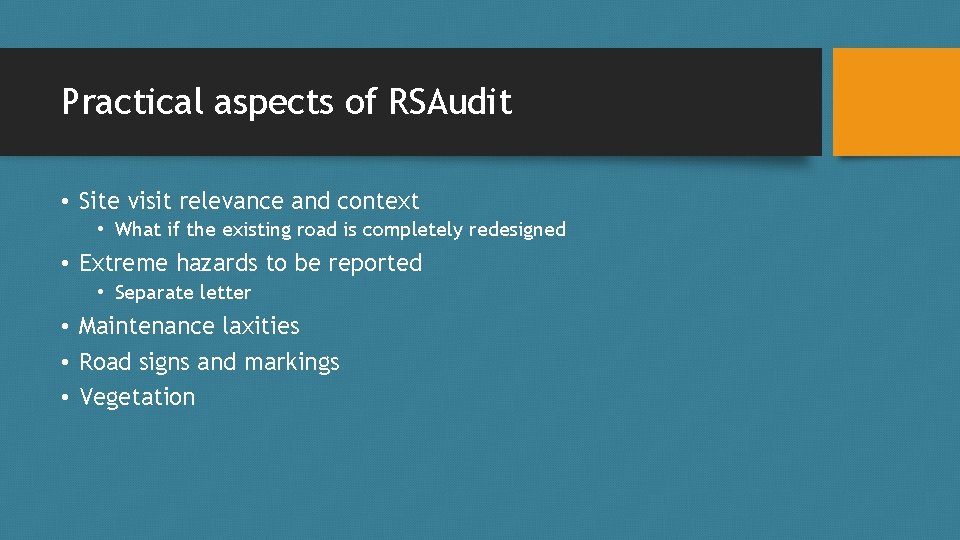 Practical aspects of RSAudit

• Site visit relevance and context
  • What if the existing road is completely redesigned
• Extreme hazards to be reported
  • Separate letter
• Maintenance laxities
• Road signs and markings
• Vegetation